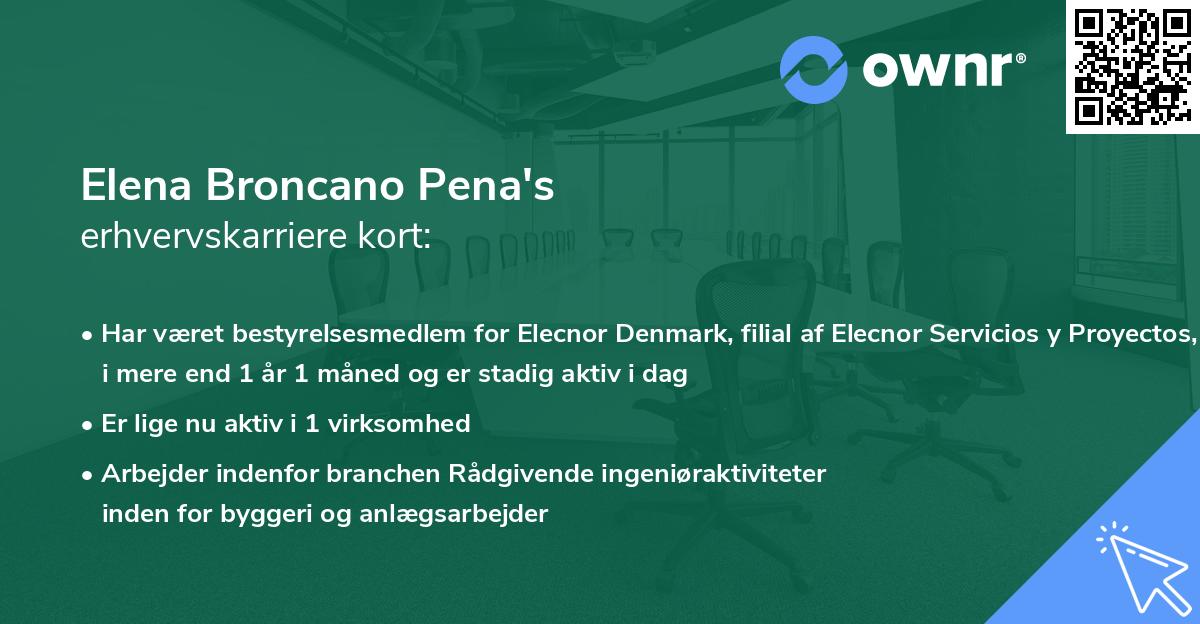 ownr®

Elena Broncano Pena's
erhvervskarriere kort:

• Har været bestyrelsesmedlem for Elecnor Denmark, filial af Elecnor Servicios y Proyectos, i mere end 1 år 1 måned og er stadig aktiv i dag

• Er lige nu aktiv i 1 virksomhed

• Arbejder indenfor branchen Rådgivende ingeniøraktiviteter inden for byggeri og anlægsarbejder